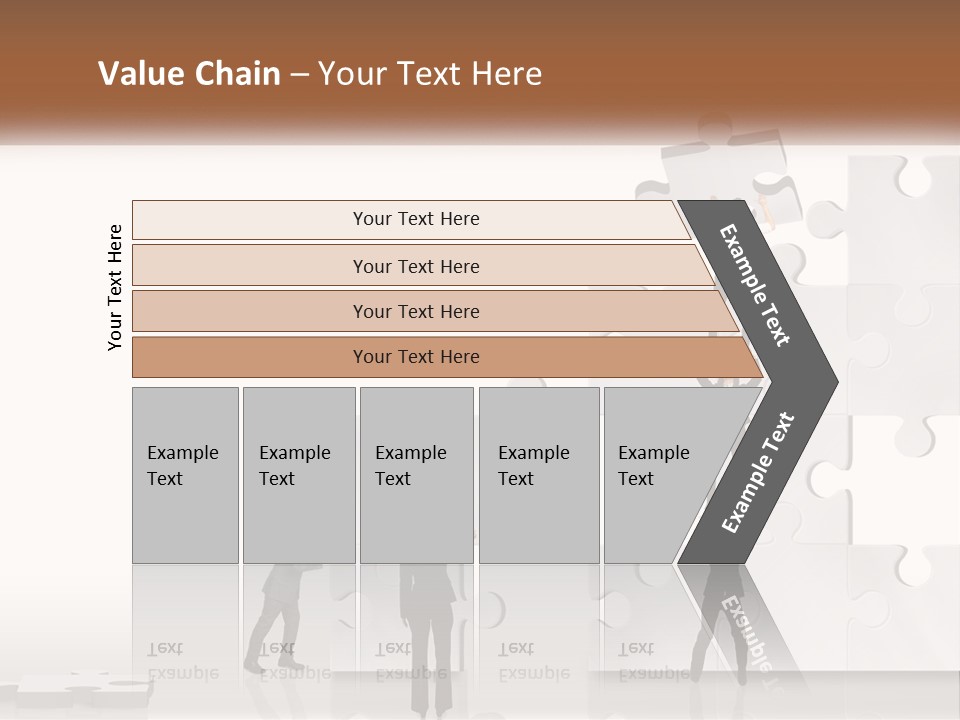 Value Chain – Your Text Here

Your Text Here

Your Text Here

Your Text Here

Your Text Here

Your Text Here

Example Text

Example Text

Example Text

Example Text

Example Text

Example Text

Example Text